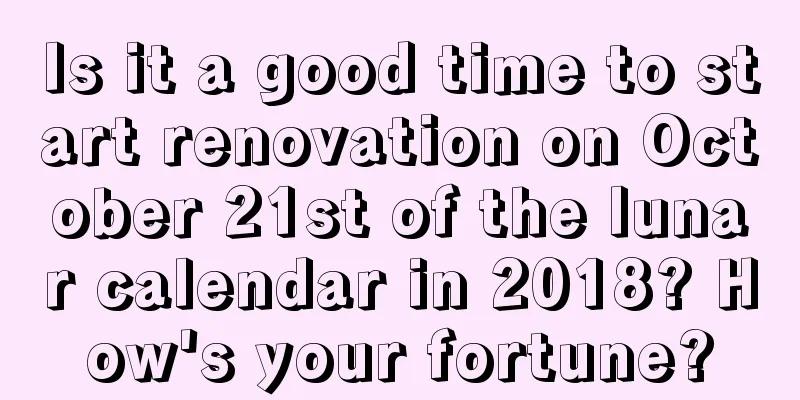 Is it a good time to start renovation on October 21st of the lunar calendar in 2018? How's your fortune?